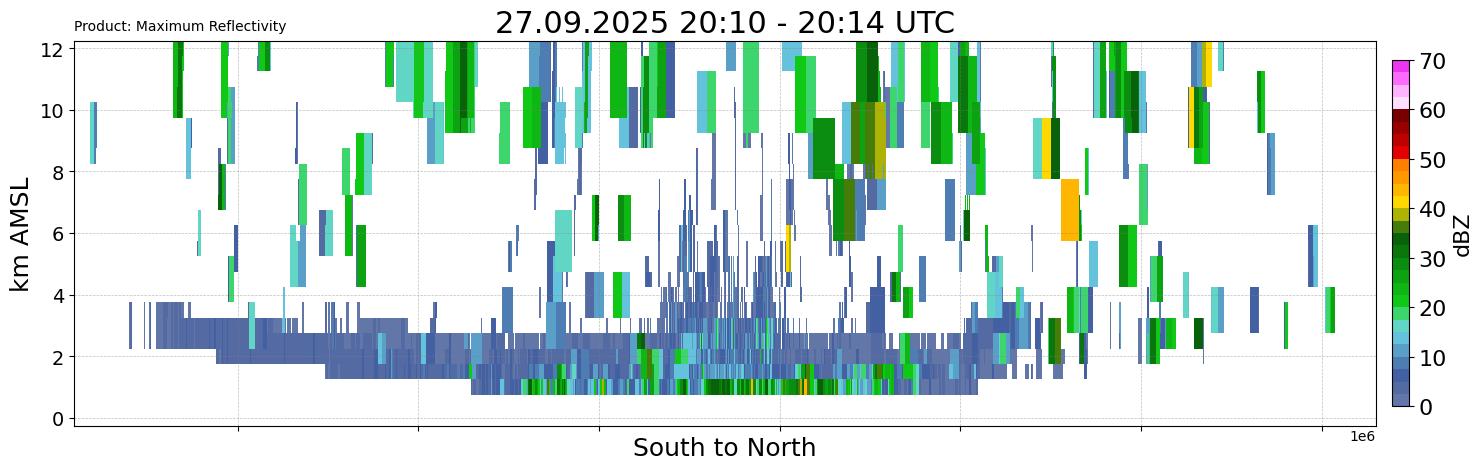 Product: Maximum Reflectivity

27.09.2025 20:10 - 20:14 UTC

km AMSL

12
10
8
6
4
2
0

South to North

1e6

dBZ

70
60
50
40
30
20
10
0